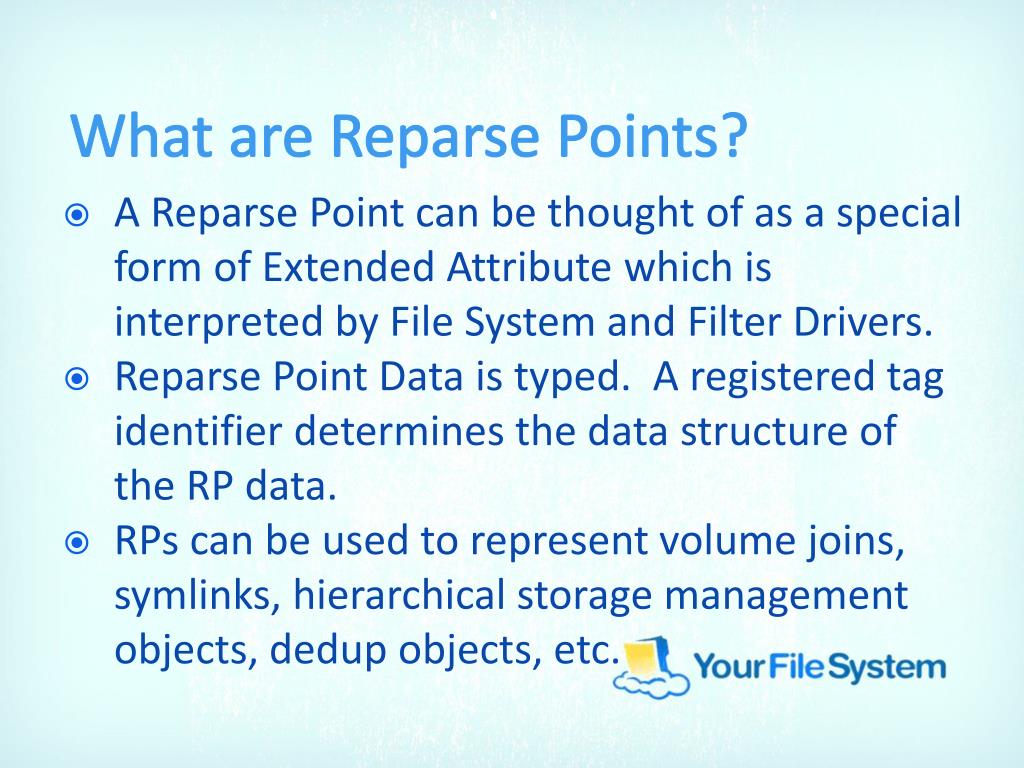 What are Reparse Points?

A Reparse Point can be thought of as a special form of Extended Attribute which is interpreted by File System and Filter Drivers.

Reparse Point Data is typed.  A registered tag identifier determines the data structure of the RP data.

RPs can be used to represent volume joins, symlinks, hierarchical storage management objects, dedup objects, etc.

YourFileSystem